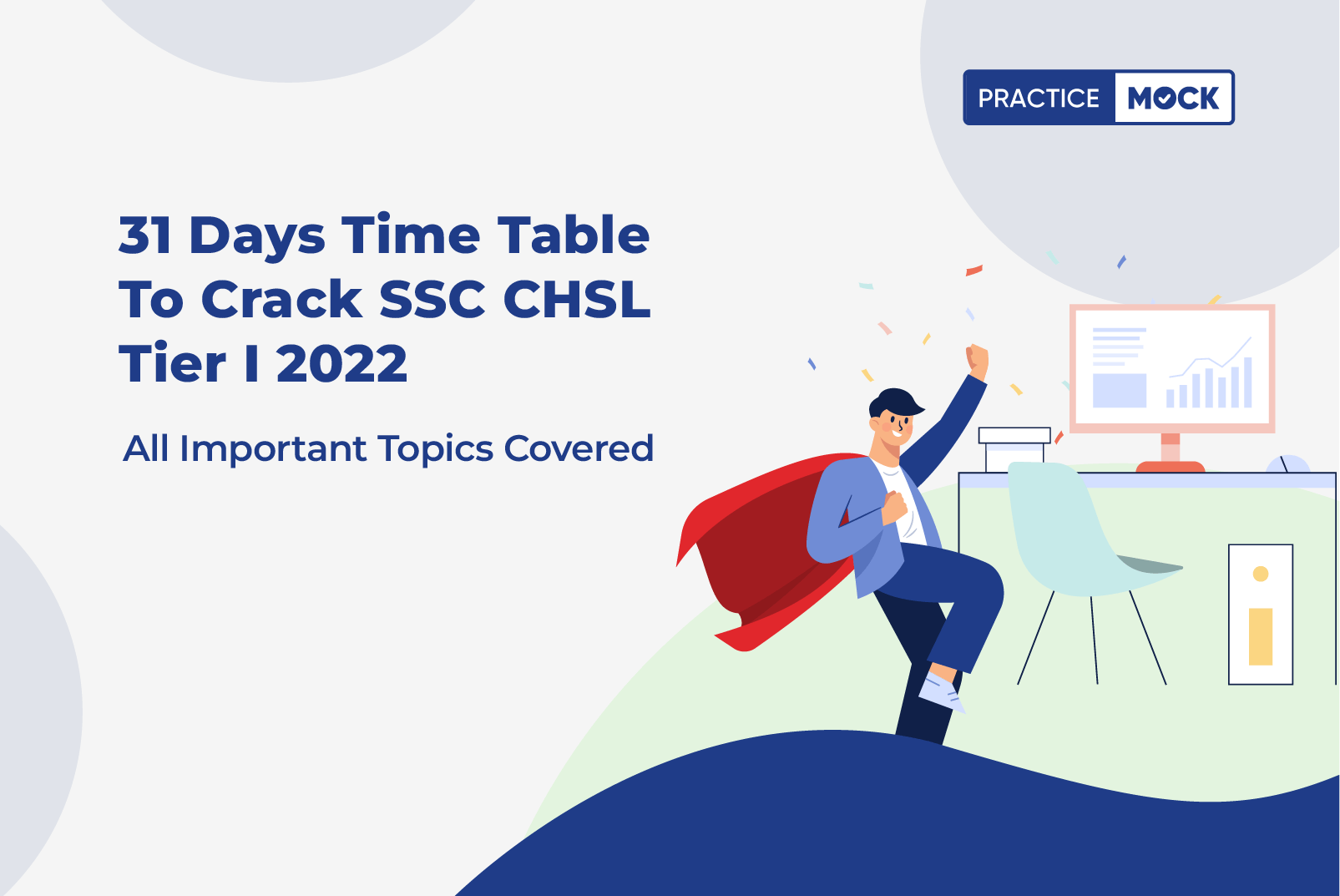 PRACTICE MOCK

31 Days Time Table To Crack SSC CHSL Tier I 2022

All Important Topics Covered